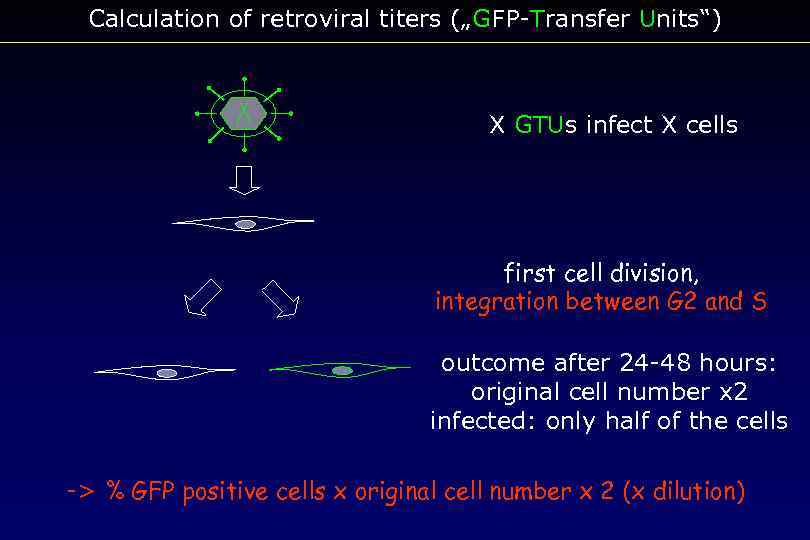 Calculation of retroviral titers („GFP-Transfer Units“)

X

X GTUs infect X cells

first cell division,
integration between G2 and S

outcome after 24-48 hours:
original cell number x2
infected: only half of the cells

-> % GFP positive cells x original cell number x 2 (x dilution)